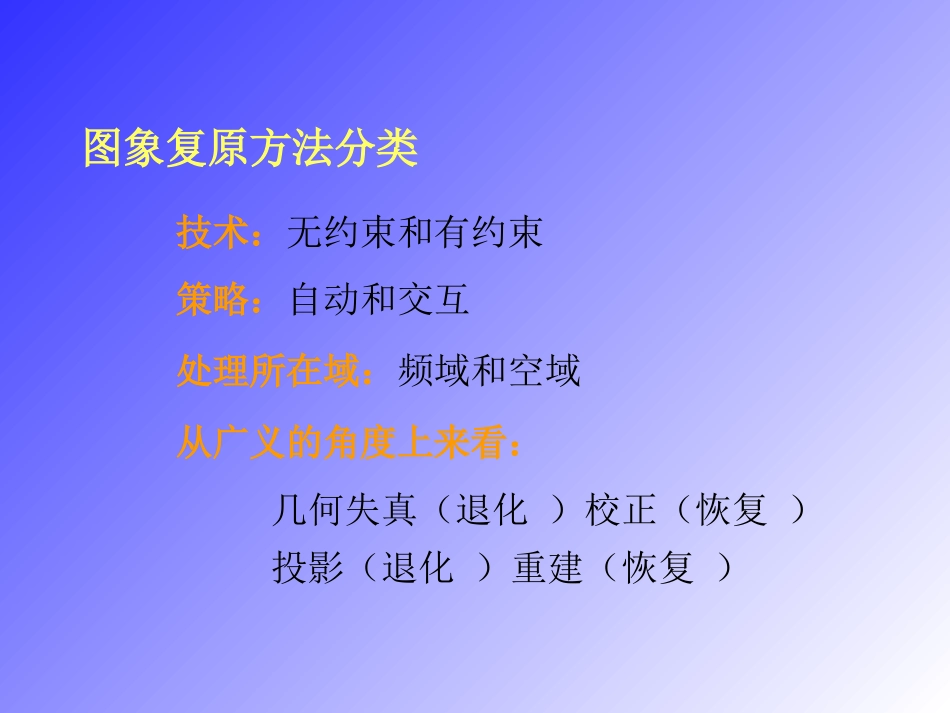 图象复原方法分类

技术：无约束和有约束

策略：自动和交互

处理所在域：频域和空域

从广义的角度上来看：

几何失真（退化 ）校正（恢复 ）

投影（退化 ）重建（恢复 ）